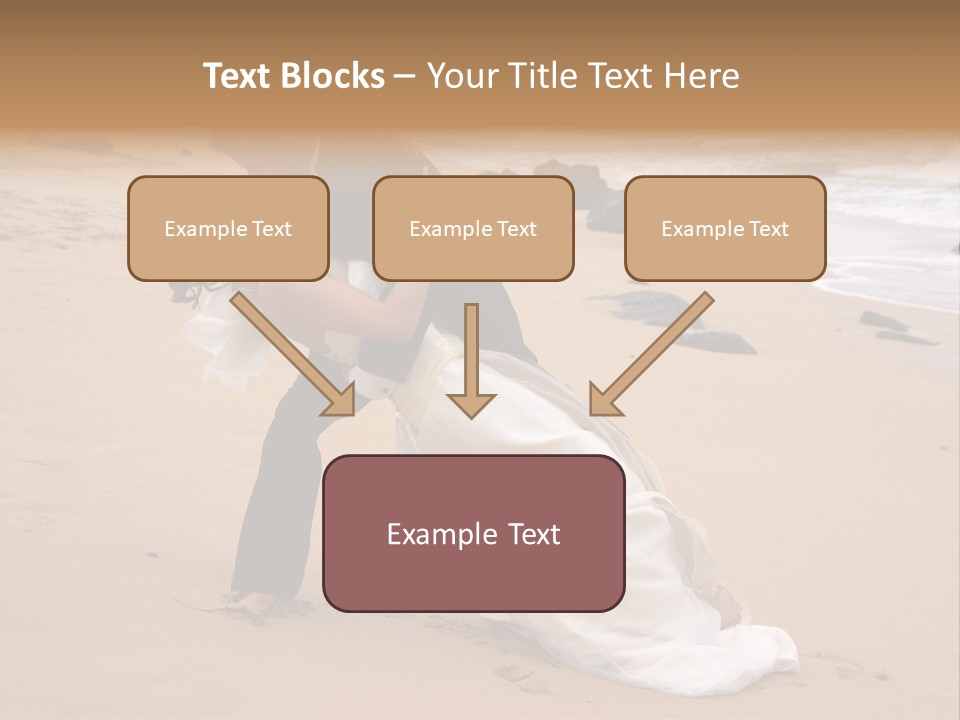 Text Blocks – Your Title Text Here

Example Text

Example Text

Example Text

Example Text